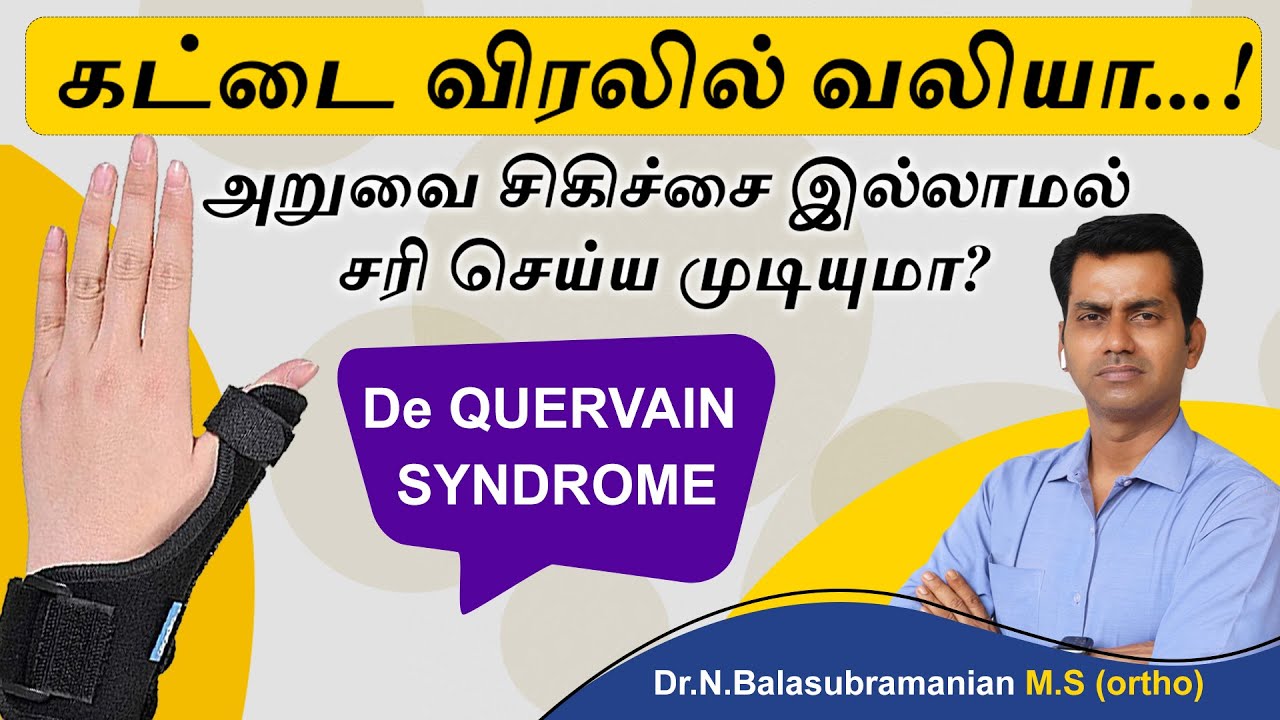 கட்டை விரலில் வலியா...!

அறுவை சிகிச்சை இல்லாமல் சரி செய்ய முடியுமா?

De QUERVAIN SYNDROME

Dr.N.Balasubramanian M.S (ortho)